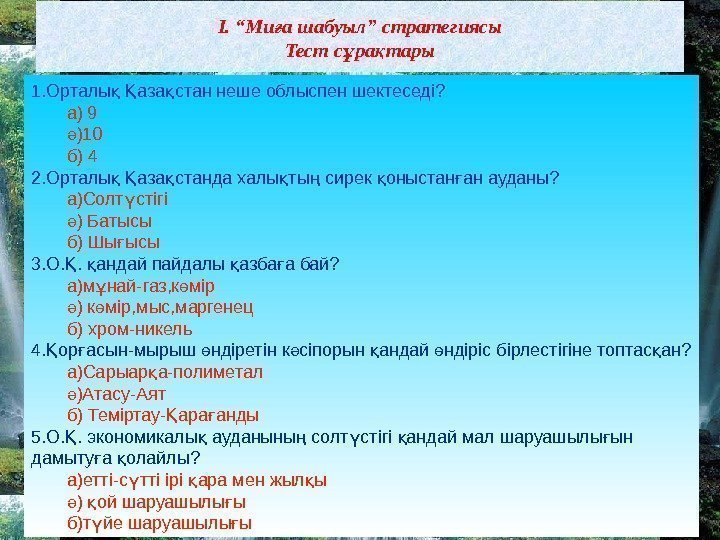 І. “Миға шабуыл” стратегиясы
Тест сұрақтары

1.Орталық Қазақстан неше облыспен шектеседі?
а) 9
ә)10
б) 4
2.Орталық Қазақстанда халықтың сирек қоныстанған ауданы?
а)Солтүстігі
ә) Батысы
б) Шығысы
3.О.Қ. қандай пайдалы қазбаға бай?
а)мұнай-газ,көмір
ә) көмір,мыс,маргенец
б) хром-никель
4.Қорғасын-мырыш өндіретін кәсіпорын қандай өндіріс бірлестігіне топтасқан?
а)Сарыарқа-полиметал
ә)Атасу-Аят
б) Теміртау-Қарағанды
5.О.Қ. экономикалық ауданының солтүстігі қандай мал шаруашылығын дамытуға қолайлы?
а)етті-сүтті ірі қара мен жылқы
ә) қой шаруашылығы
б)түйе шаруашылығы